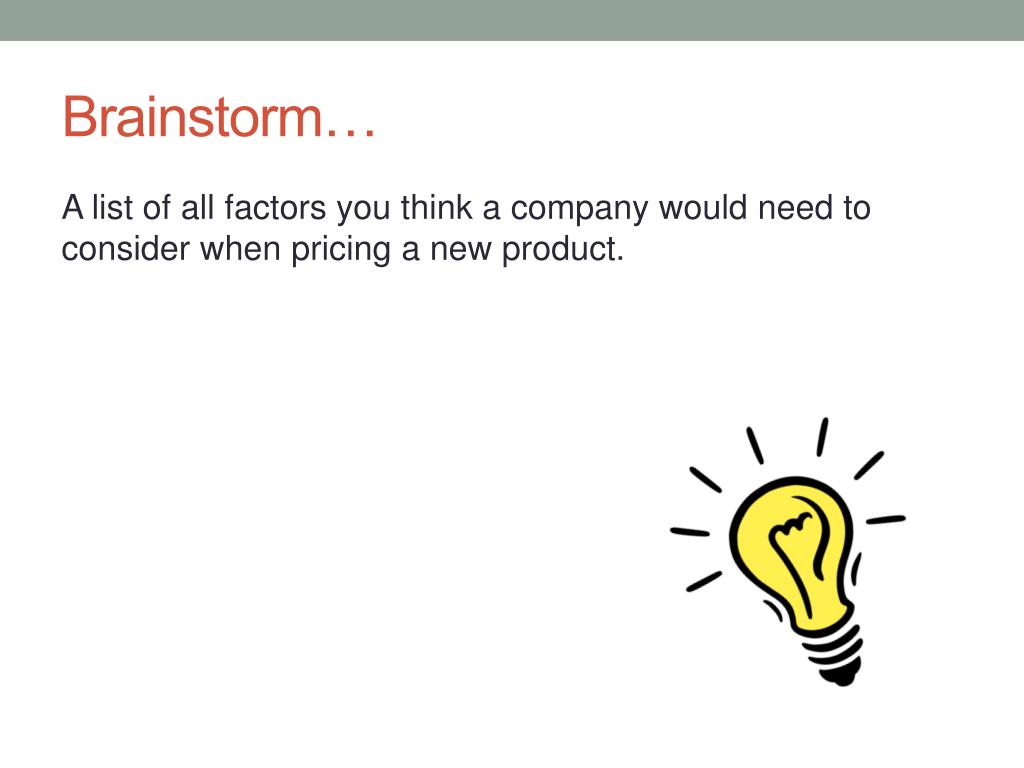 Brainstorm…

A list of all factors you think a company would need to consider when pricing a new product.